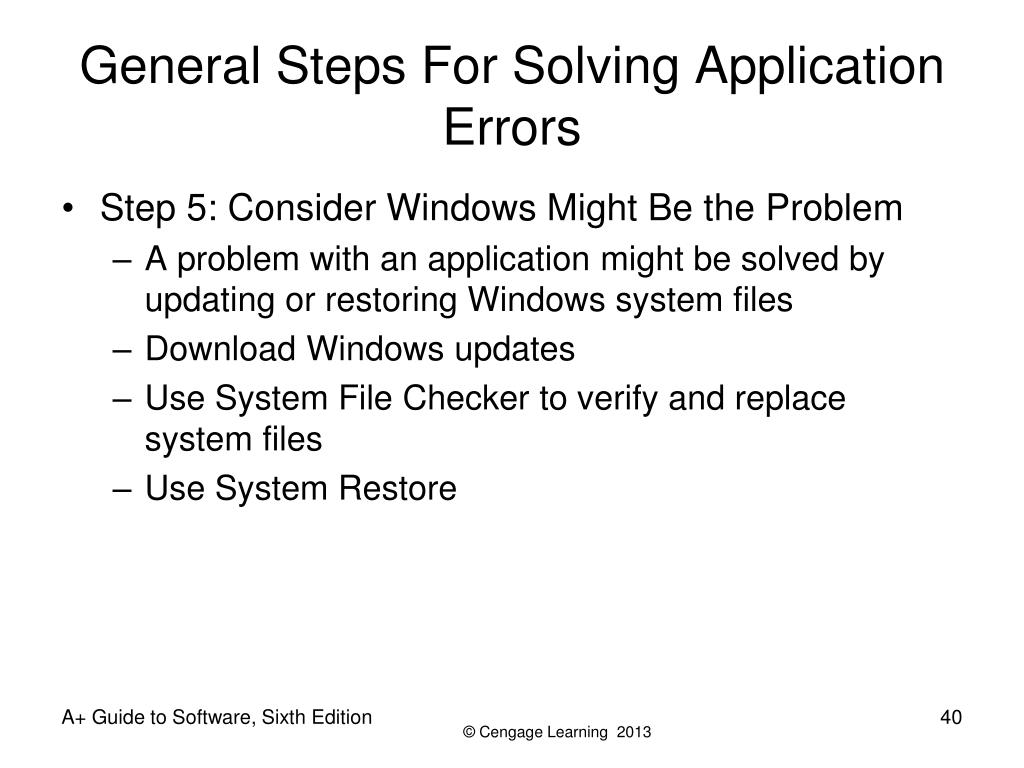 General Steps For Solving Application Errors

• Step 5: Consider Windows Might Be the Problem
– A problem with an application might be solved by updating or restoring Windows system files
– Download Windows updates
– Use System File Checker to verify and replace system files
– Use System Restore

A+ Guide to Software, Sixth Edition
© Cengage Learning 2013
40